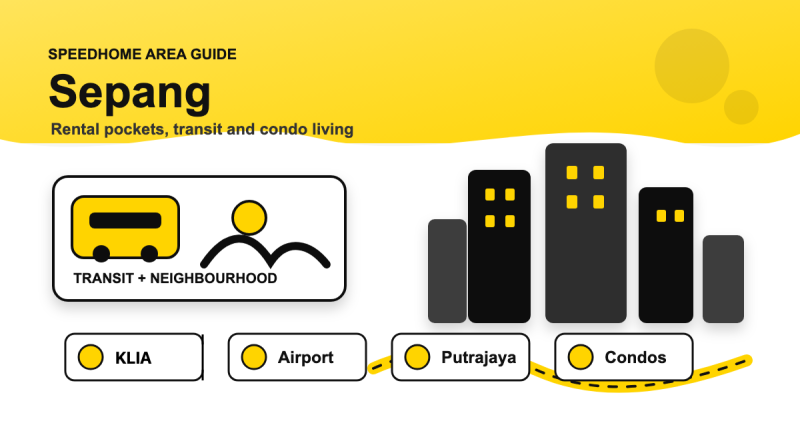 SPEEDHOME AREA GUIDE

Sepang

Rental pockets, transit and condo living

TRANSIT + NEIGHBOURHOOD

KLIA

Airport

Putrajaya

Condos